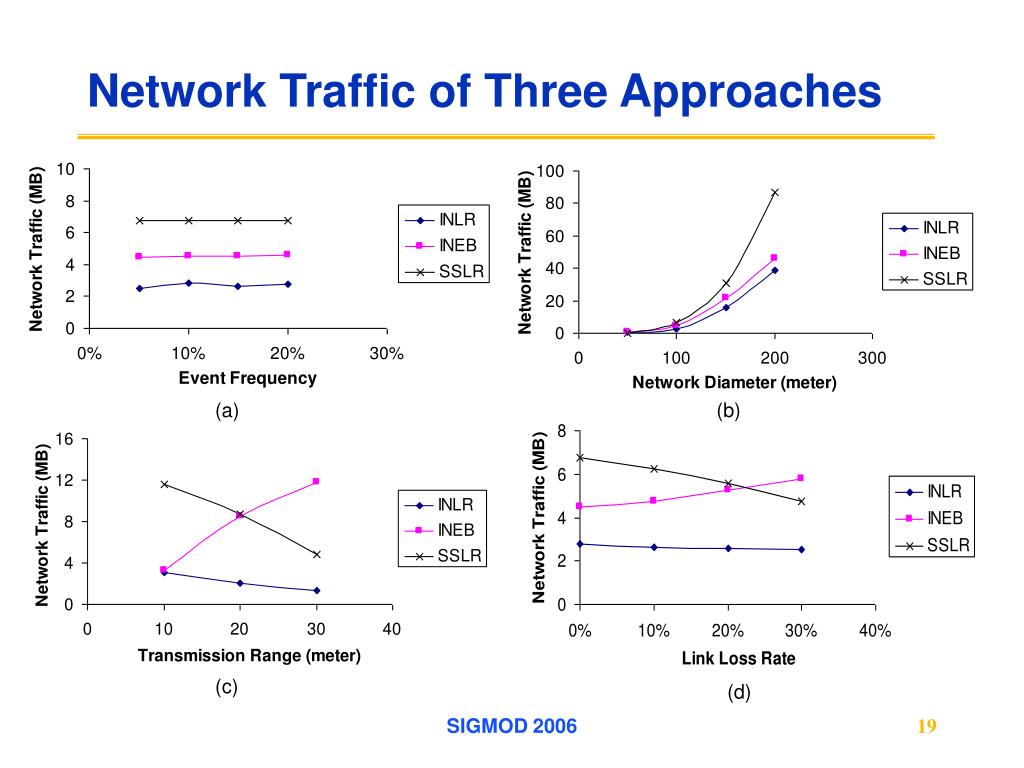 Network Traffic of Three Approaches

Network Traffic (MB)
10
8
6
4
2
0
0% 10% 20% 30%
Event Frequency
INLR
INEB
SSLR
(a)

Network Traffic (MB)
100
80
60
40
20
0
0 100 200 300
Network Diameter (meter)
INLR
INEB
SSLR
(b)

Network Traffic (MB)
16
12
8
4
0
0 10 20 30 40
Transmission Range (meter)
INLR
INEB
SSLR
(c)

Network Traffic (MB)
8
6
4
2
0
0% 10% 20% 30% 40%
Link Loss Rate
INLR
INEB
SSLR
(d)

SIGMOD 2006

19